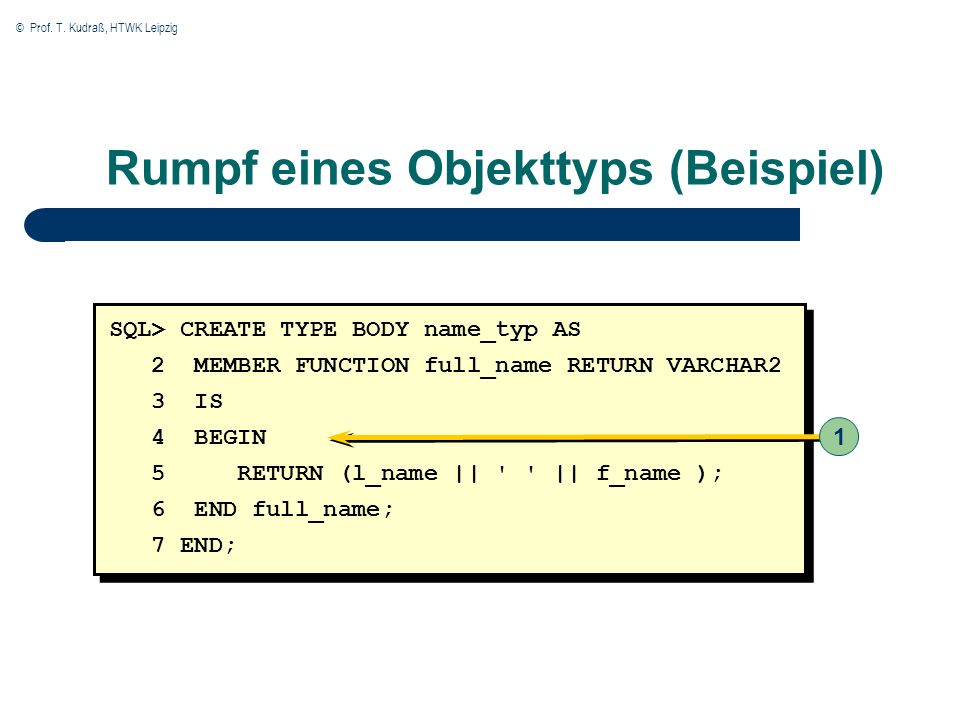 © Prof. T. Kudraß, HTWK Leipzig

Rumpf eines Objekttyps (Beispiel)

SQL> CREATE TYPE BODY name_typ AS
2 MEMBER FUNCTION full_name RETURN VARCHAR2
3 IS
4 BEGIN
5 RETURN (l_name || ' ' || f_name );
6 END full_name;
7 END;

1